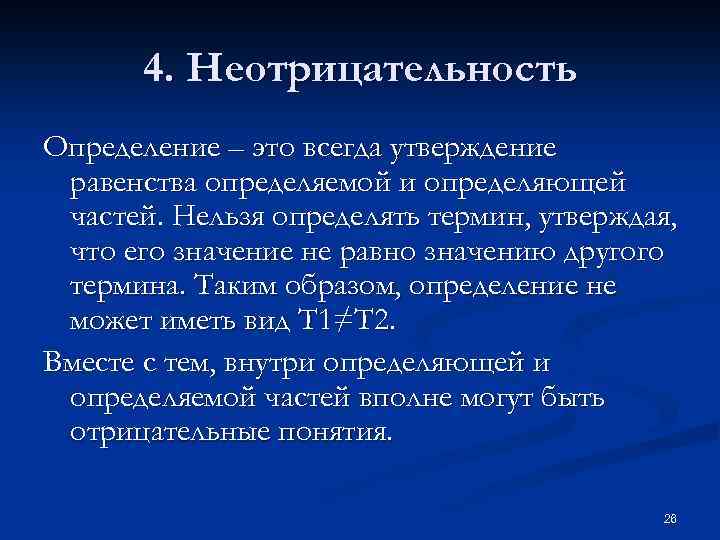 4. Неотрицательность

Определение – это всегда утверждение равенства определяемой и определяющей частей. Нельзя определять термин, утверждая, что его значение не равно значению другого термина. Таким образом, определение не может иметь вид $T1 \neq T2$.

Вместе с тем, внутри определяющей и определяемой частей вполне могут быть отрицательные понятия.

26